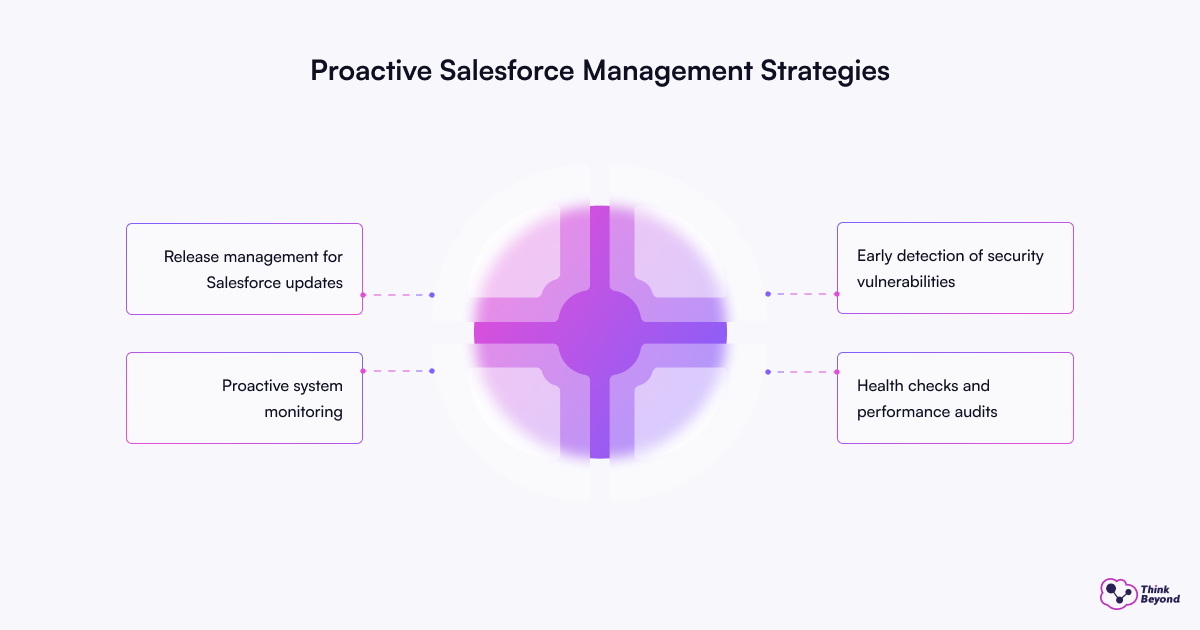 Proactive Salesforce Management Strategies

Release management for Salesforce updates

Proactive system monitoring

Early detection of security vulnerabilities

Health checks and performance audits

Think Beyond